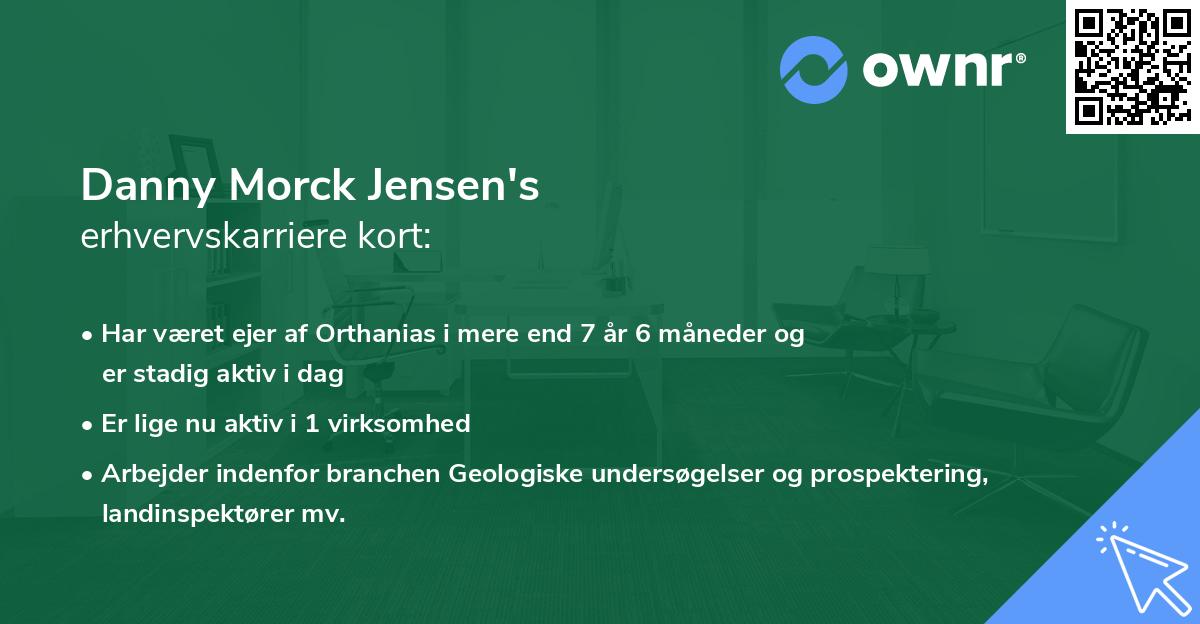 ownr®

Danny Morck Jensen's
erhvervskarriere kort:

• Har været ejer af Orthanias i mere end 7 år 6 måneder og er stadig aktiv i dag
• Er lige nu aktiv i 1 virksomhed
• Arbejder indenfor branchen Geologiske undersøgelser og prospektering, landinspektører mv.